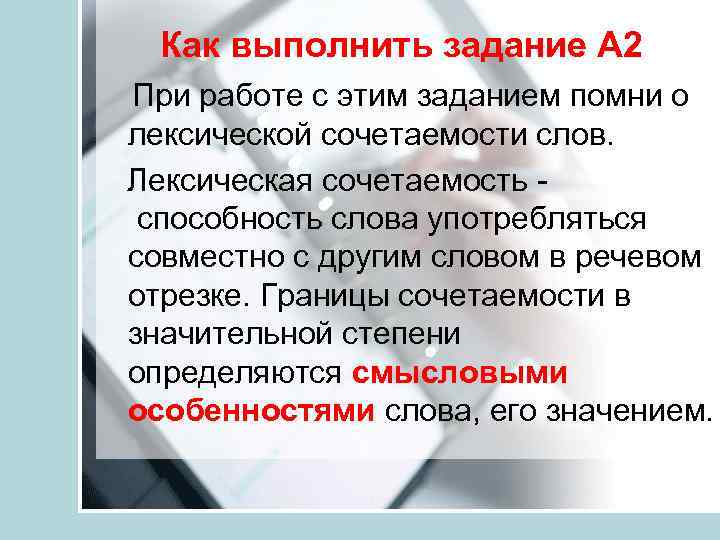 Как выполнить задание А2

При работе с этим заданием помни о лексической сочетаемости слов.

Лексическая сочетаемость - способность слова употребляться совместно с другим словом в речевом отрезке. Границы сочетаемости в значительной степени определяются смысловыми особенностями слова, его значением.